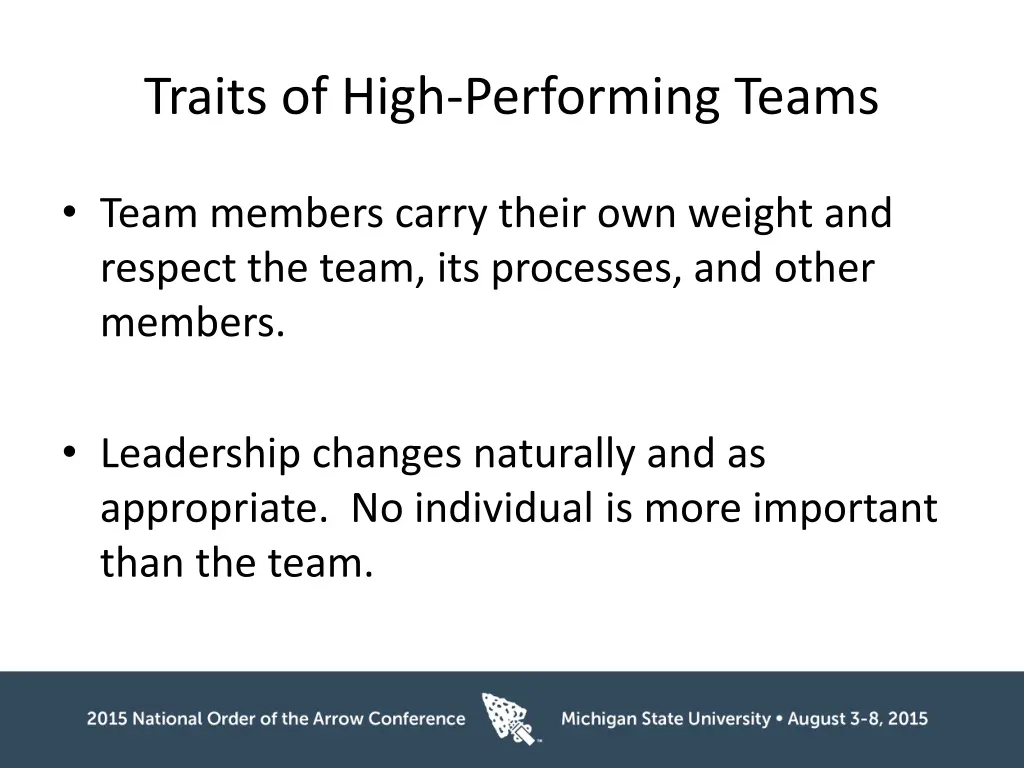 Traits of High-Performing Teams

• Team members carry their own weight and respect the team, its processes, and other members.

• Leadership changes naturally and as appropriate. No individual is more important than the team.

2015 National Order of the Arrow Conference Michigan State University • August 3-8, 2015